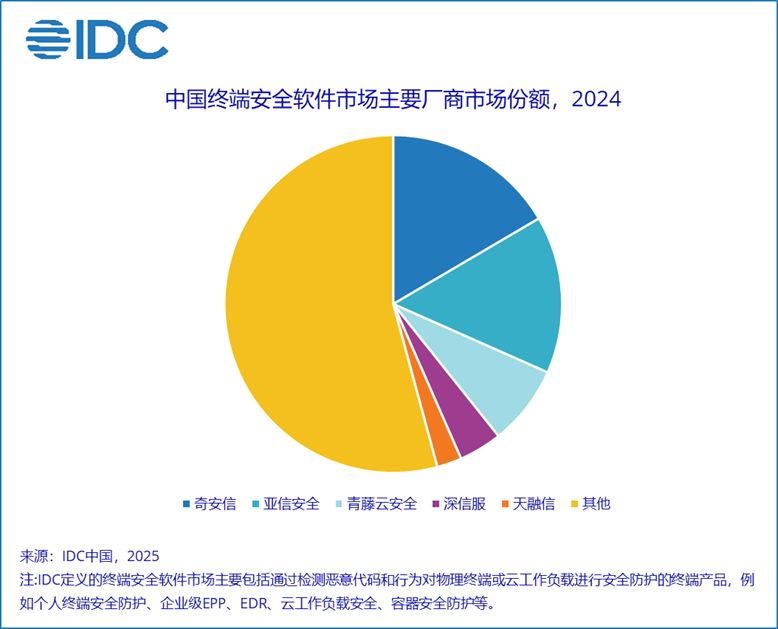 IDC

中国终端安全软件市场主要厂商市场份额，2024

奇安信 亚信安全 青藤云安全 深信服 天融信 其他

来源：IDC中国，2025
注:IDC定义的终端安全软件市场主要包括通过检测恶意代码和行为对物理终端或云工作负载进行安全防护的终端产品，例如个人终端安全防护、企业级EPP、EDR、云工作负载安全、容器安全防护等。